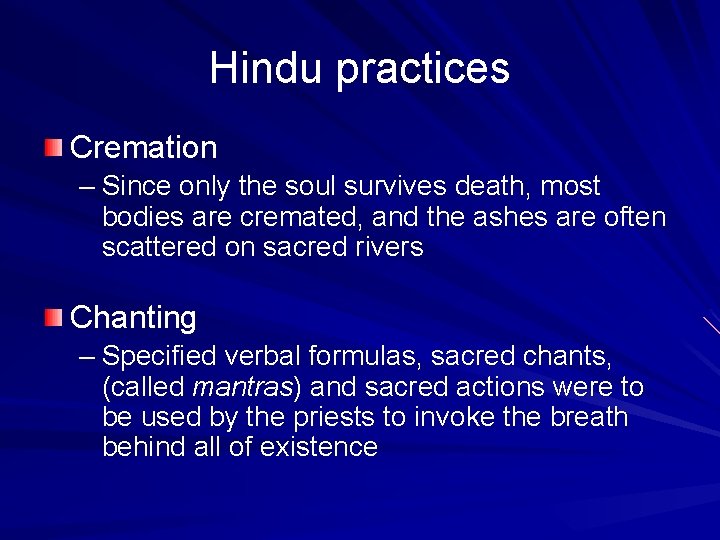 Hindu practices

Cremation

– Since only the soul survives death, most bodies are cremated, and the ashes are often scattered on sacred rivers

Chanting

– Specified verbal formulas, sacred chants, (called mantras) and sacred actions were to be used by the priests to invoke the breath behind all of existence